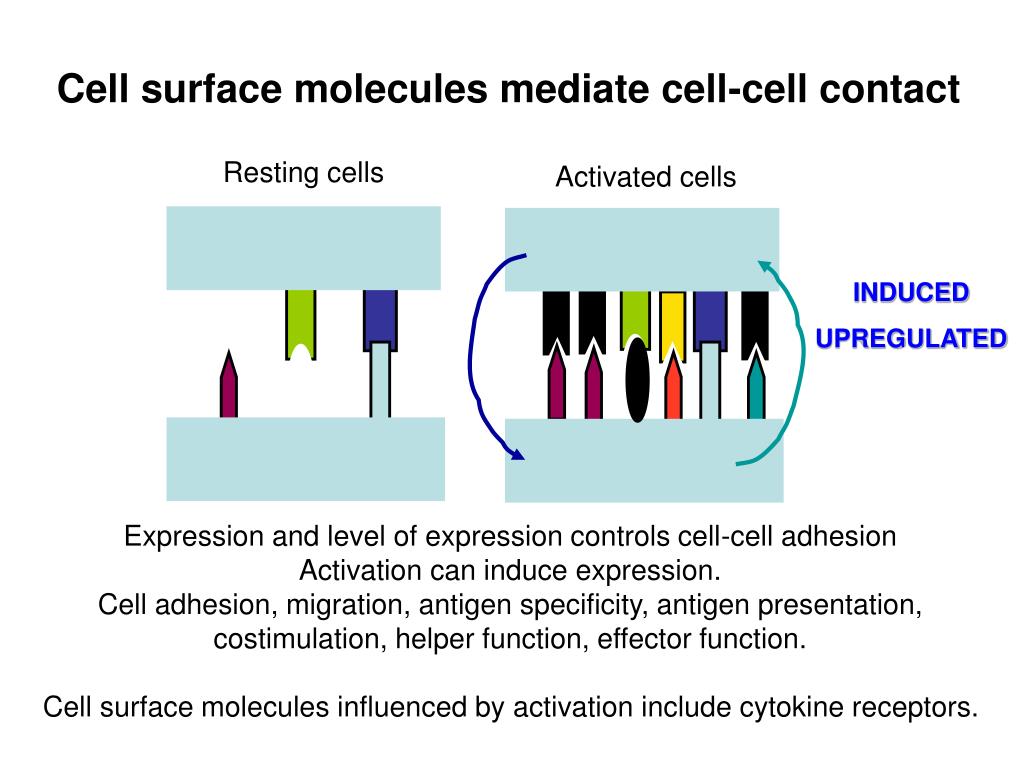 Cell surface molecules mediate cell-cell contact

Resting cells

Activated cells

INDUCED

UPREGULATED

Expression and level of expression controls cell-cell adhesion
Activation can induce expression.
Cell adhesion, migration, antigen specificity, antigen presentation, costimulation, helper function, effector function.

Cell surface molecules influenced by activation include cytokine receptors.